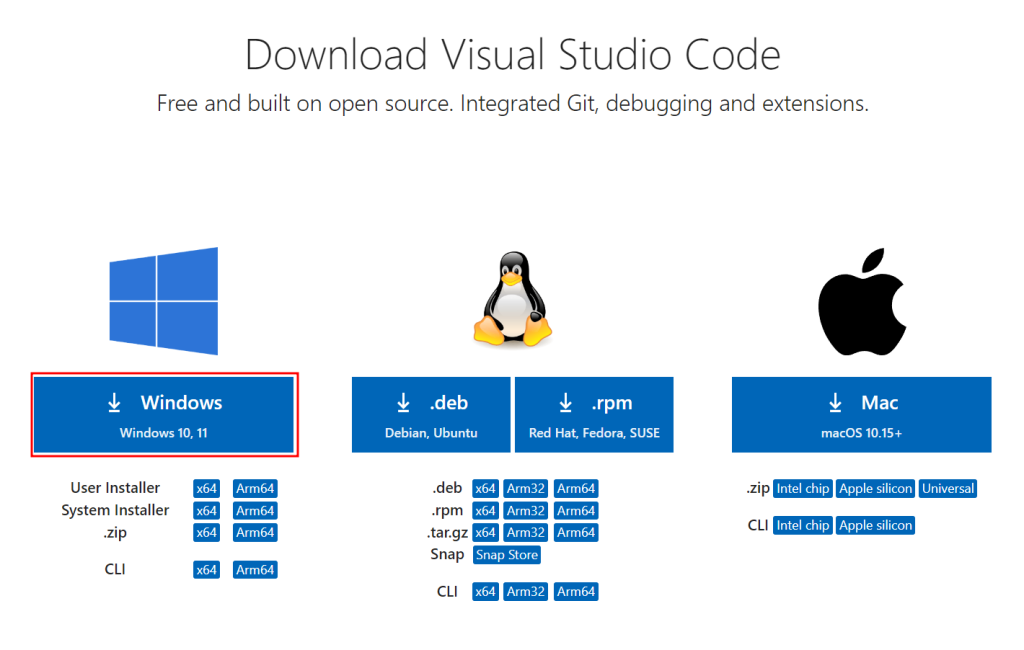 Download Visual Studio Code

Free and built on open source. Integrated Git, debugging and extensions.

Windows
Windows 10, 11

User Installer x64 Arm64
System Installer x64 Arm64
.zip x64 Arm64

CLI x64 Arm64

.deb
Debian, Ubuntu

.rpm
Red Hat, Fedora, SUSE

.deb x64 Arm32 Arm64
.rpm x64 Arm32 Arm64
.tar.gz x64 Arm32 Arm64
Snap Snap Store

CLI x64 Arm32 Arm64

Mac
macOS 10.15+

.zip Intel chip Apple silicon Universal

CLI Intel chip Apple silicon